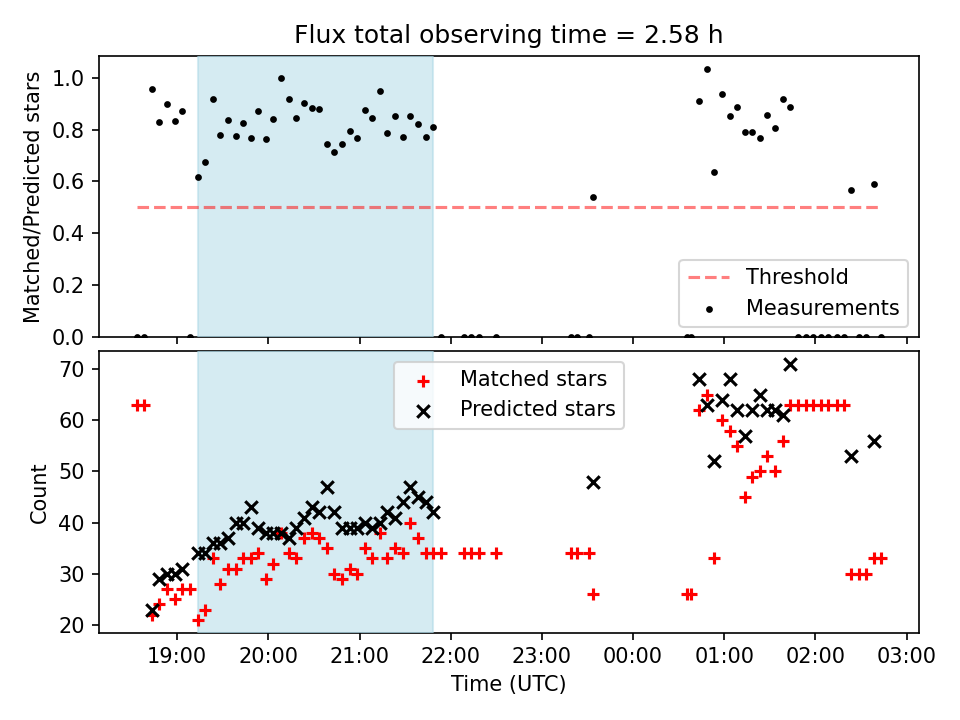 Flux total observing time = 2.58 h

Matched/Predicted stars

1.0
0.8
0.6
0.4
0.2
0.0

Threshold
Measurements

Count

70
60
50
40
30
20

Matched stars
Predicted stars

19:00 20:00 21:00 22:00 23:00 00:00 01:00 02:00 03:00

Time (UTC)